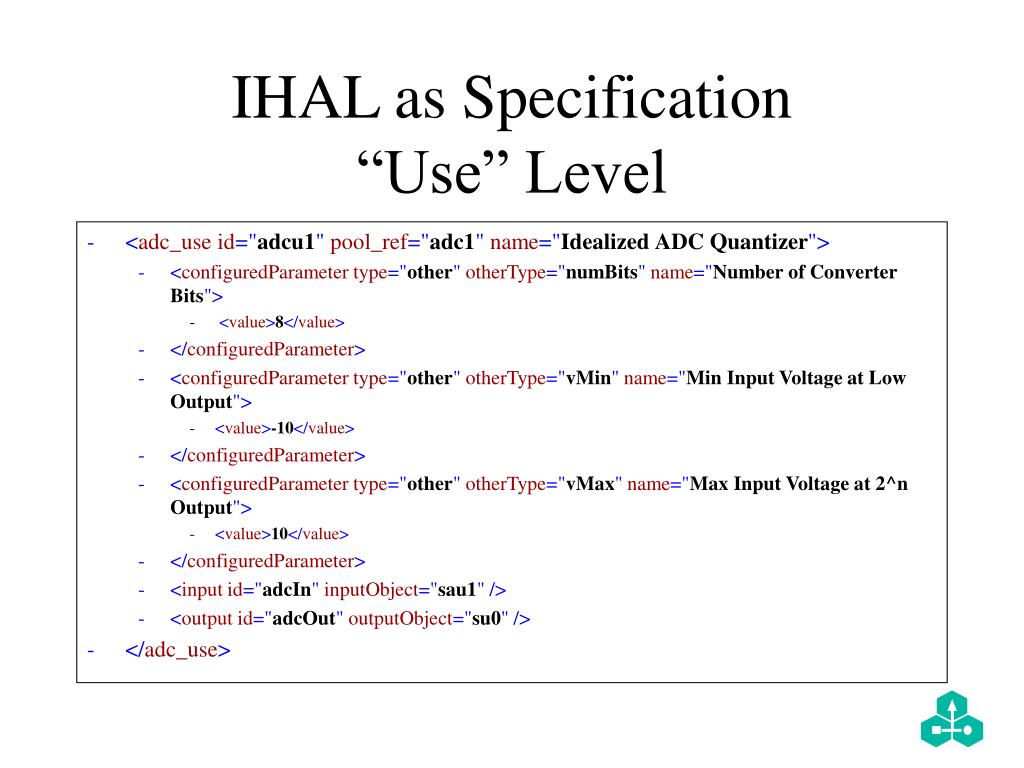 IHAL as Specification
“Use” Level

- <adc_use id="adcu1" pool_ref="adc1" name="Idealized ADC Quantizer">
- <configuredParameter type="other" otherType="numBits" name="Number of Converter Bits">
- <value>8</value>
- </configuredParameter>
- <configuredParameter type="other" otherType="vMin" name="Min Input Voltage at Low Output">
- <value>-10</value>
- </configuredParameter>
- <configuredParameter type="other" otherType="vMax" name="Max Input Voltage at 2^n Output">
- <value>10</value>
- </configuredParameter>
- <input id="adcIn" inputObject="sau1" />
- <output id="adcOut" outputObject="su0" />
- </adc_use>